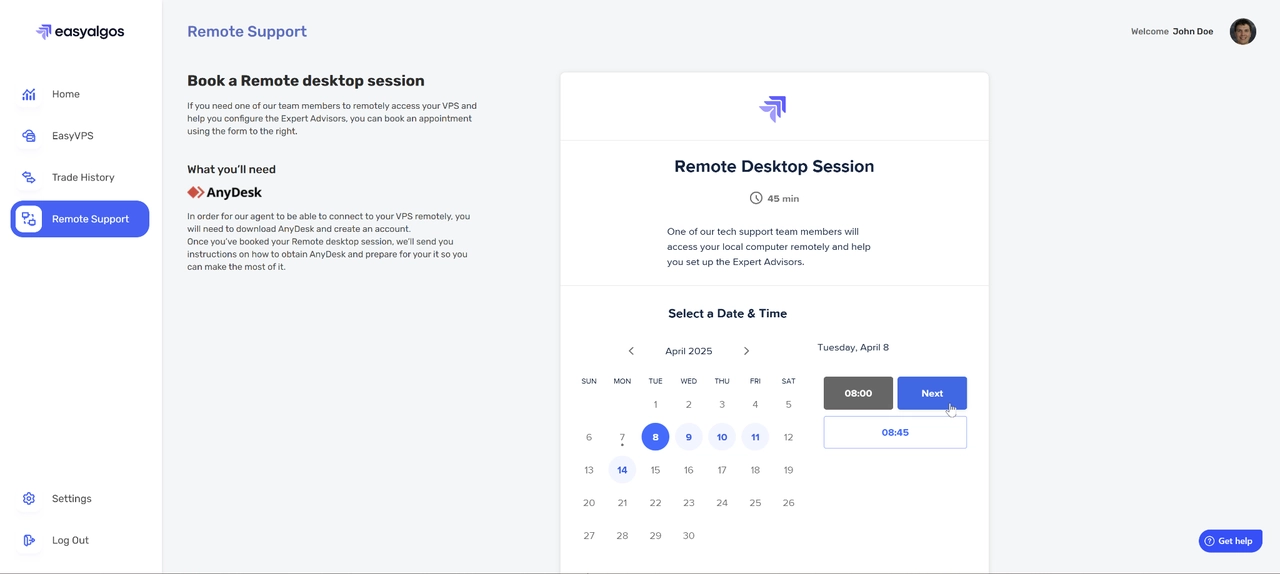 easyalgos

Home
EasyVPS
Trade History
Remote Support

Settings
Log Out

Remote Support

Welcome John Doe

Book a Remote desktop session

If you need one of our team members to remotely access your VPS and help you configure the Expert Advisors, you can book an appointment using the form to the right.

What you'll need

AnyDesk

In order for our agent to be able to connect to your VPS remotely, you will need to download AnyDesk and create an account.
Once you've booked your Remote desktop session, we'll send you instructions on how to obtain AnyDesk and prepare for your it so you can make the most of it.

Remote Desktop Session

45 min

One of our tech support team members will access your local computer remotely and help you set up the Expert Advisors.

Select a Date & Time

April 2025

| SUN | MON | TUE | WED | THU | FRI | SAT |
|---|---|---|---|---|---|---|
| | | 1 | 2 | 3 | 4 | 5 |
| 6 | 7 | 8 | 9 | 10 | 11 | 12 |
| 13 | 14 | 15 | 16 | 17 | 18 | 19 |
| 20 | 21 | 22 | 23 | 24 | 25 | 26 |
| 27 | 28 | 29 | 30 | | | |

Tuesday, April 8

08:00
Next
08:45

Get help